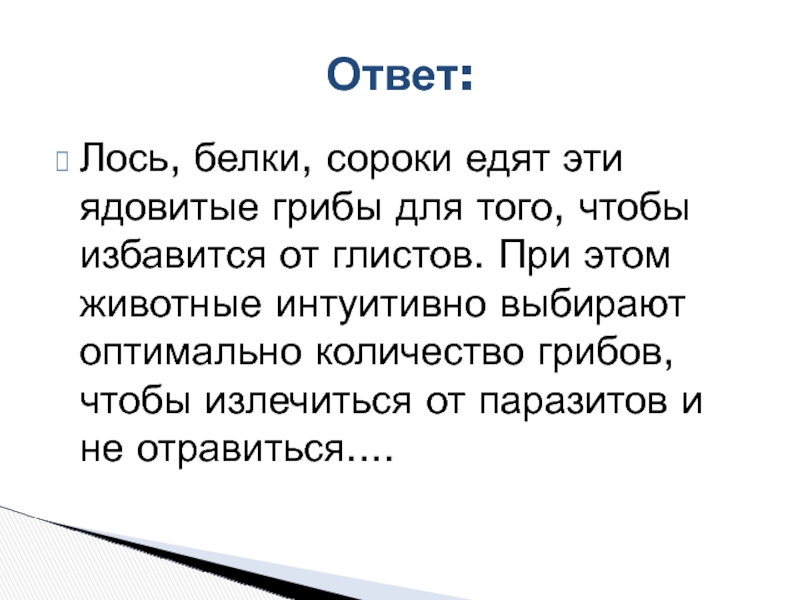 Ответ:

Лось, белки, сороки едят эти ядовитые грибы для того, чтобы избавится от глистов. При этом животные интуитивно выбирают оптимально количество грибов, чтобы излечиться от паразитов и не отравиться….